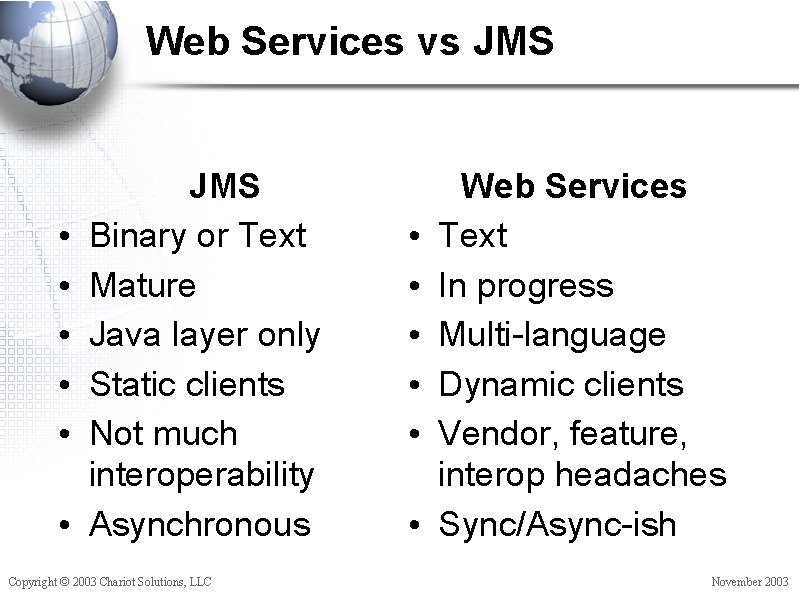 Web Services vs JMS

JMS
• Binary or Text
• Mature
• Java layer only
• Static clients
• Not much interoperability
• Asynchronous

Web Services
• Text
• In progress
• Multi-language
• Dynamic clients
• Vendor, feature, interop headaches
• Sync/Async-ish

Copyright © 2003 Chariot Solutions, LLC

November 2003